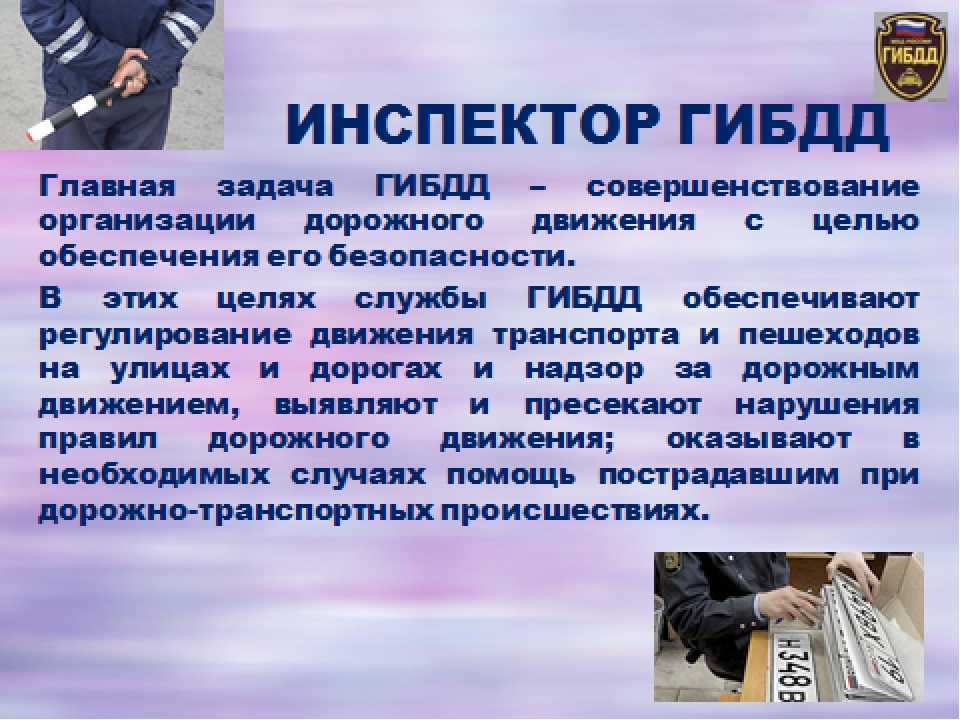 ГИБДД

ИНСПЕКТОР ГИБДД

Главная задача ГИБДД – совершенствование организации дорожного движения с целью обеспечения его безопасности.

В этих целях службы ГИБДД обеспечивают регулирование движения транспорта и пешеходов на улицах и дорогах и надзор за дорожным движением, выявляют и пресекают нарушения правил дорожного движения; оказывают в необходимых случаях помощь пострадавшим при дорожно-транспортных происшествиях.

Н348В